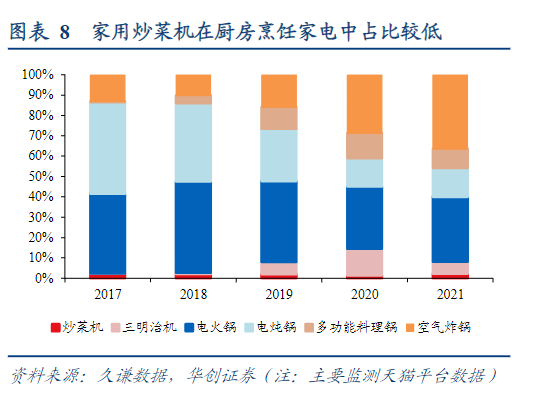 图表 8　家用炒菜机在厨房烹饪家电中占比较低

100%
90%
80%
70%
60%
50%
40%
30%
20%
10%
0%

2017
2018
2019
2020
2021

炒菜机　三明治机　电火锅　电炖锅　多功能料理锅　空气炸锅

资料来源：久谦数据，华创证券（注：主要监测天猫平台数据）